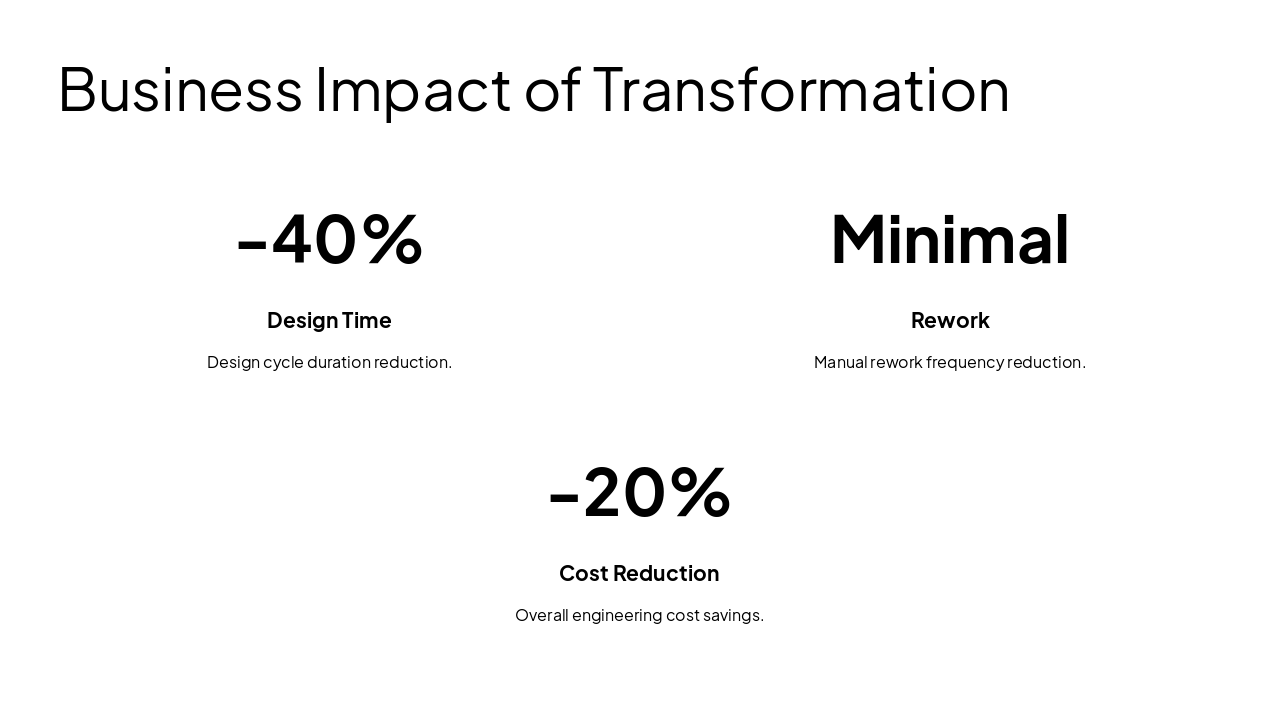 Business Impact of Transformation

-40%

Design Time

Design cycle duration reduction.

Minimal

Rework

Manual rework frequency reduction.

-20%

Cost Reduction

Overall engineering cost savings.